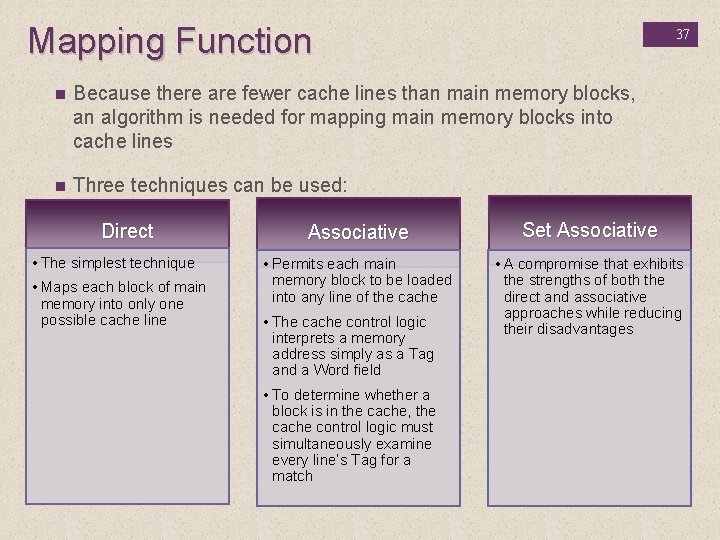 Mapping Function

37

■ Because there are fewer cache lines than main memory blocks, an algorithm is needed for mapping main memory blocks into cache lines

■ Three techniques can be used:

Direct

• The simplest technique

• Maps each block of main memory into only one possible cache line

Associative

• Permits each main memory block to be loaded into any line of the cache

• The cache control logic interprets a memory address simply as a Tag and a Word field

• To determine whether a block is in the cache, the cache control logic must simultaneously examine every line's Tag for a match

Set Associative

• A compromise that exhibits the strengths of both the direct and associative approaches while reducing their disadvantages